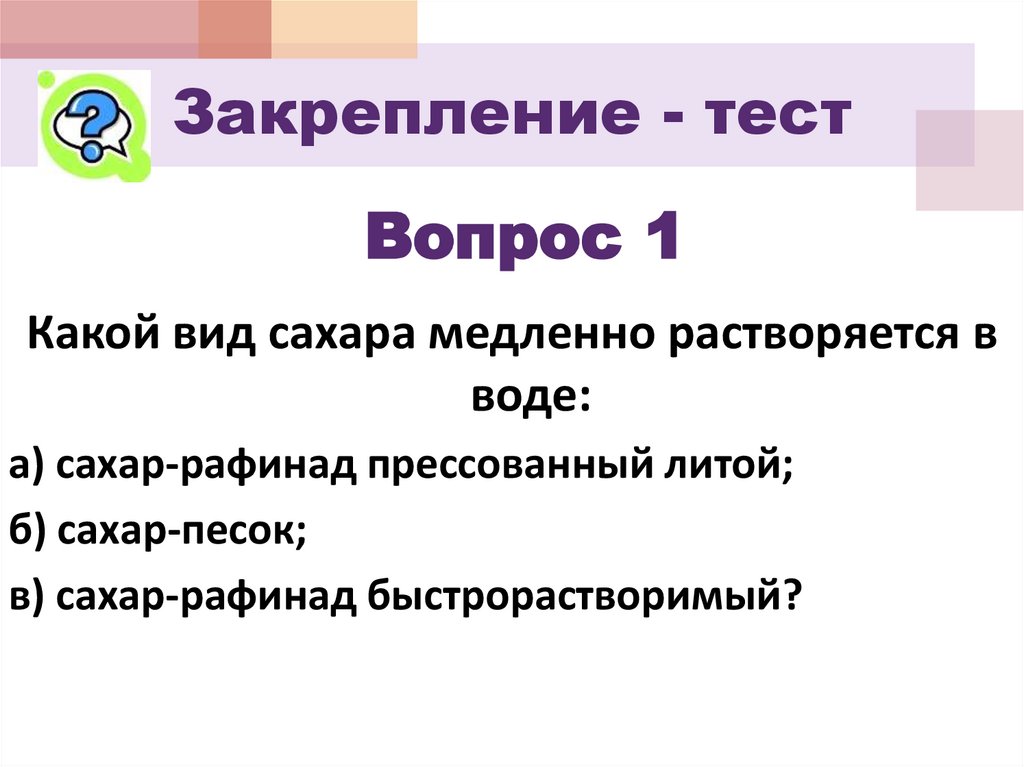 Закрепление - тест

Вопрос 1

Какой вид сахара медленно растворяется в воде:

а) сахар-рафинад прессованный литой;

б) сахар-песок;

в) сахар-рафинад быстрорастворимый?